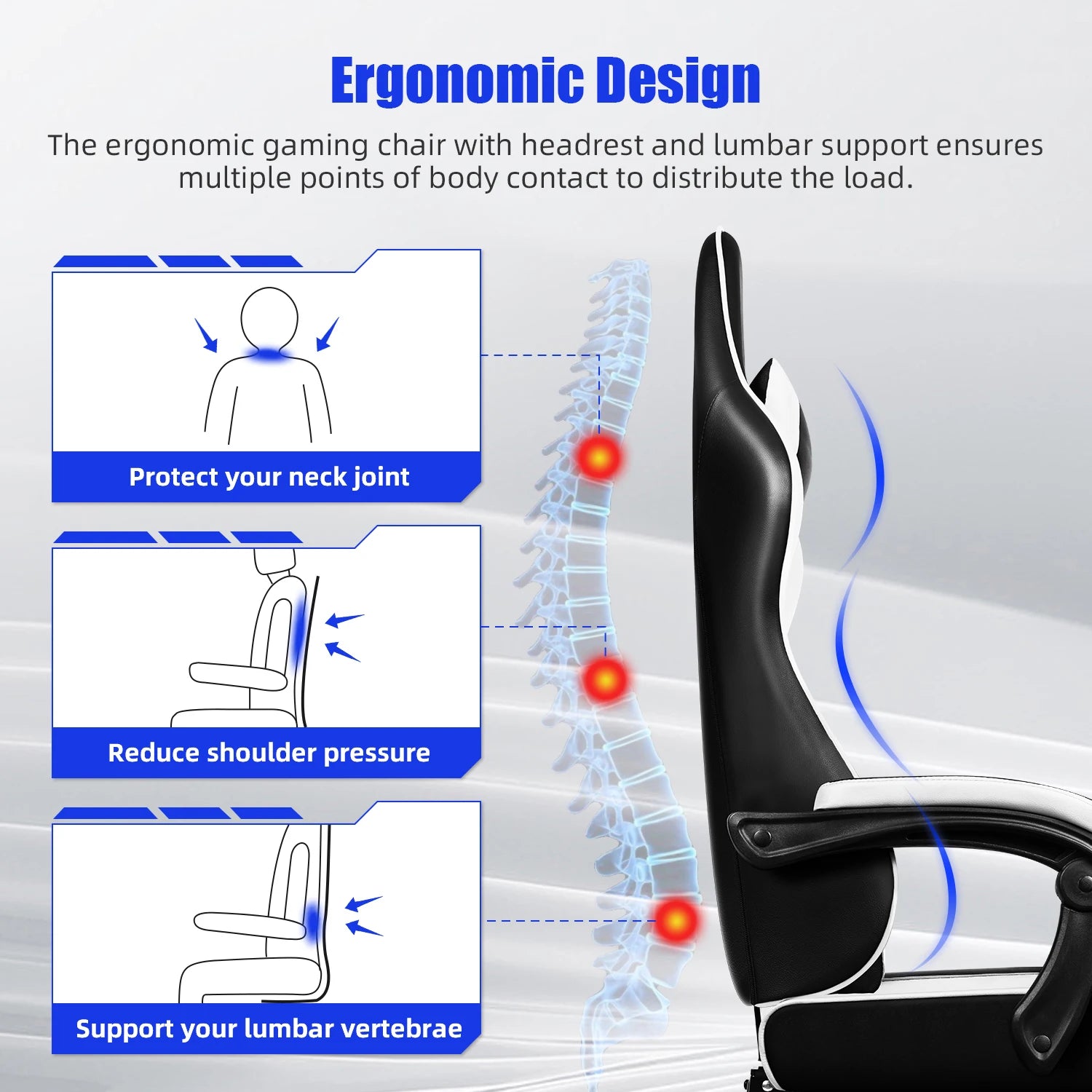 Ergonomic Design

The ergonomic gaming chair with headrest and lumbar support ensures multiple points of body contact to distribute the load.

Protect your neck joint

Reduce shoulder pressure

Support your lumbar vertebrae